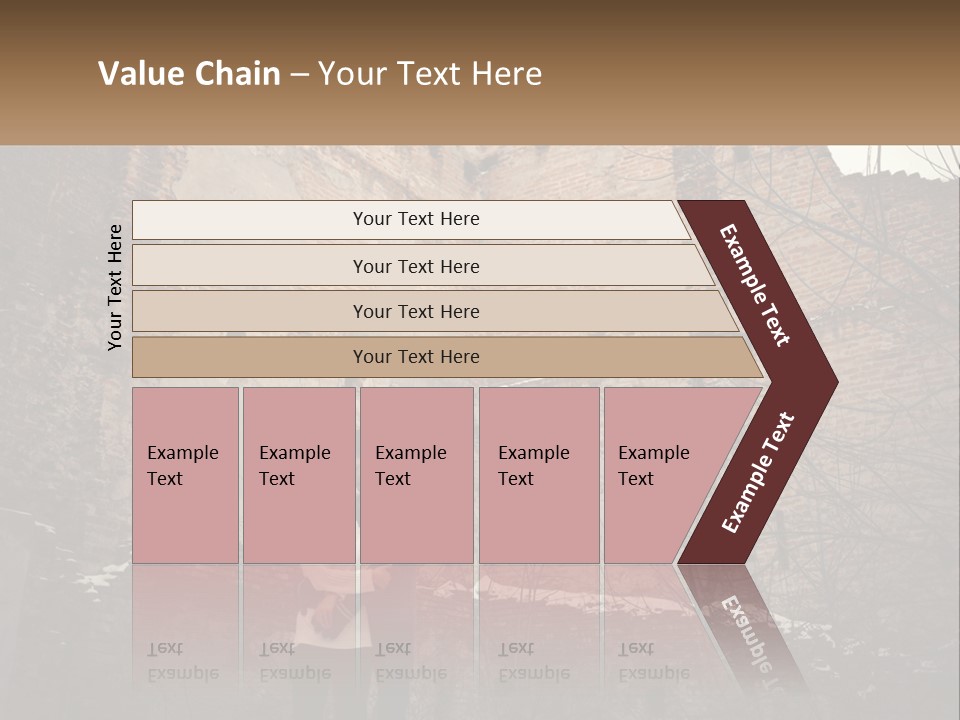 Value Chain – Your Text Here

Your Text Here

Your Text Here

Your Text Here

Your Text Here

Your Text Here

Example Text

Example Text

Example Text

Example Text

Example Text

Example Text

Example Text